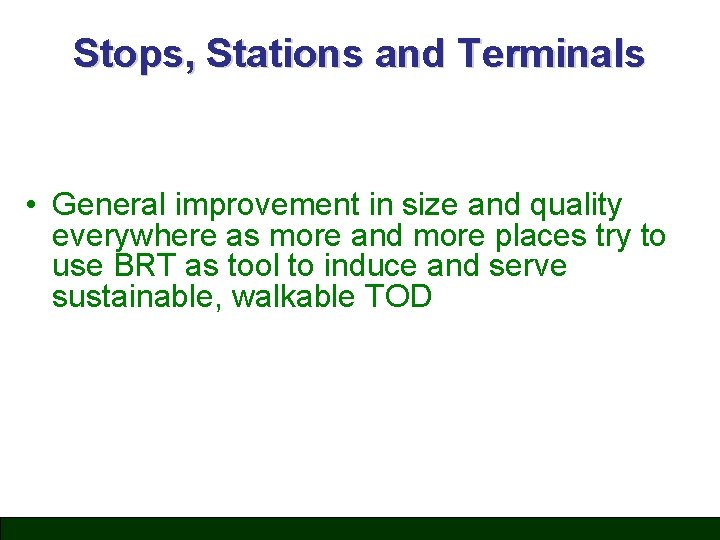 Stops, Stations and Terminals

• General improvement in size and quality everywhere as more and more places try to use BRT as tool to induce and serve sustainable, walkable TOD